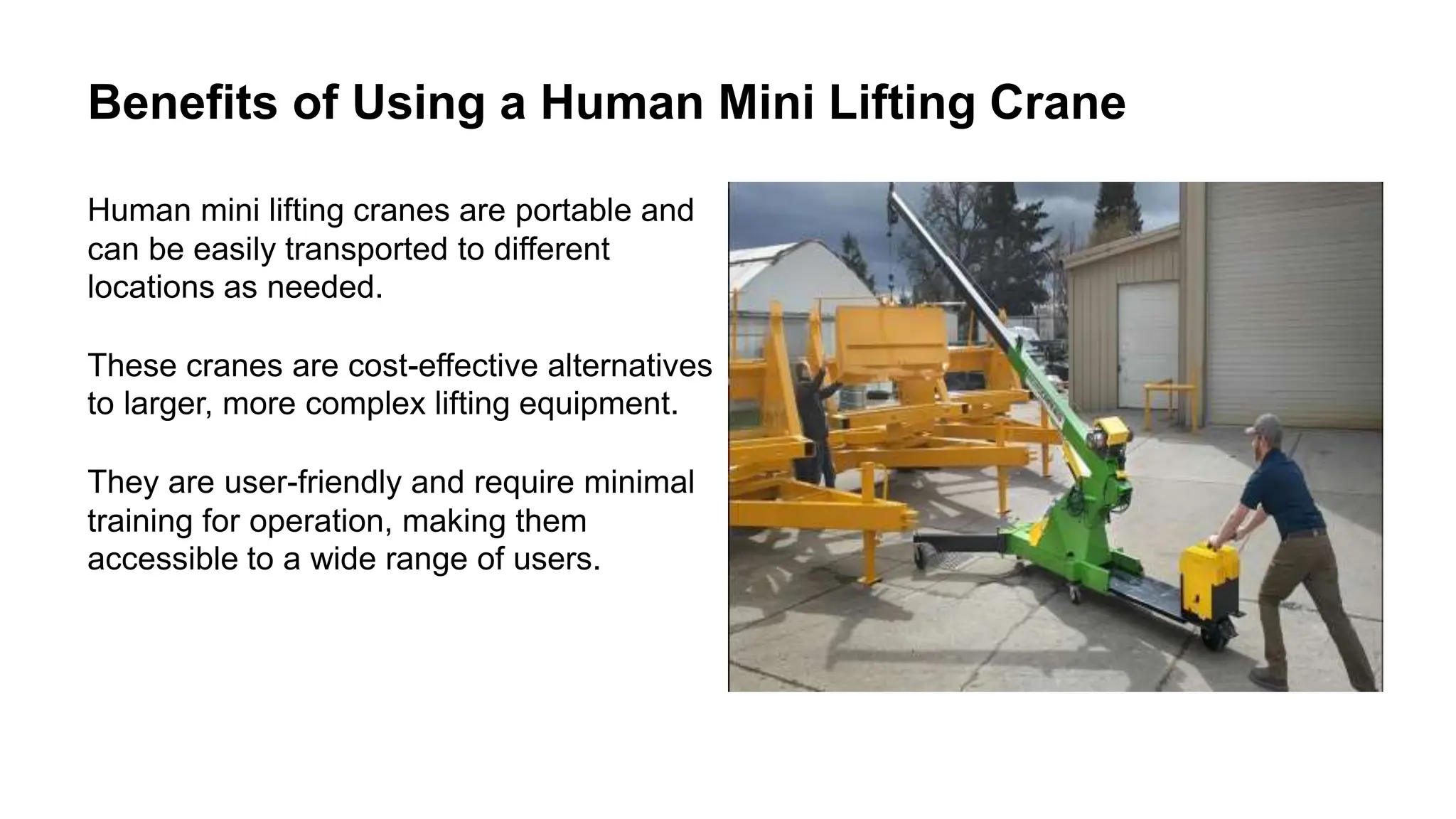 Benefits of Using a Human Mini Lifting Crane

Human mini lifting cranes are portable and can be easily transported to different locations as needed.

These cranes are cost-effective alternatives to larger, more complex lifting equipment.

They are user-friendly and require minimal training for operation, making them accessible to a wide range of users.